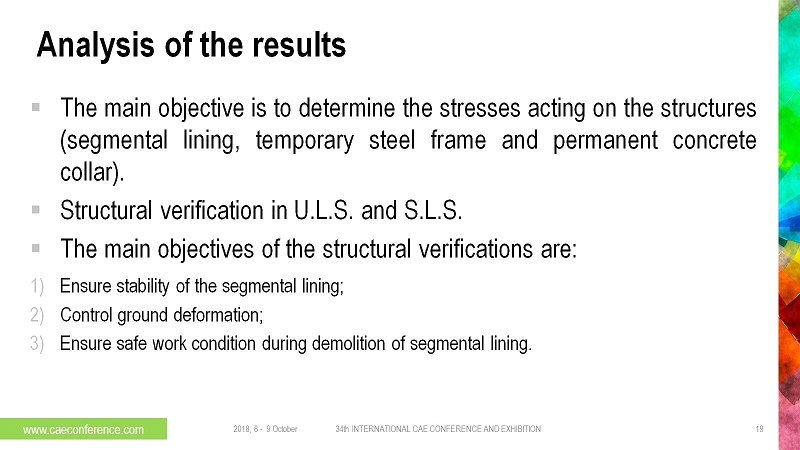 Analysis of the results

▪ The main objective is to determine the stresses acting on the structures (segmental lining, temporary steel frame and permanent concrete collar).

▪ Structural verification in U.L.S. and S.L.S.

▪ The main objectives of the structural verifications are:

1) Ensure stability of the segmental lining;
2) Control ground deformation;
3) Ensure safe work condition during demolition of segmental lining.

www.caeconference.com 2018, 8 - 9 October 34th INTERNATIONAL CAE CONFERENCE AND EXHIBITION 19